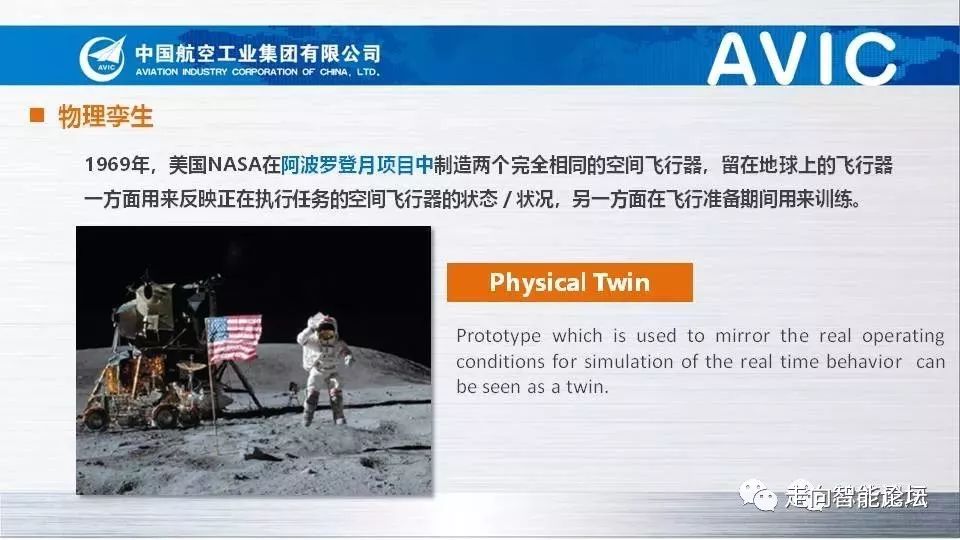 AVIC
中国航空工业集团有限公司
AVIATION INDUSTRY CORPORATION OF CHINA, LTD.
AVIC

物理孪生

1969年，美国NASA在阿波罗登月项目中制造两个完全相同的空间飞行器，留在地球上的飞行器一方面用来反映正在执行任务的空间飞行器的状态 / 状况，另一方面在飞行准备期间用来训练。

Physical Twin

Prototype which is used to mirror the real operating conditions for simulation of the real time behavior can be seen as a twin.

走向智能论坛